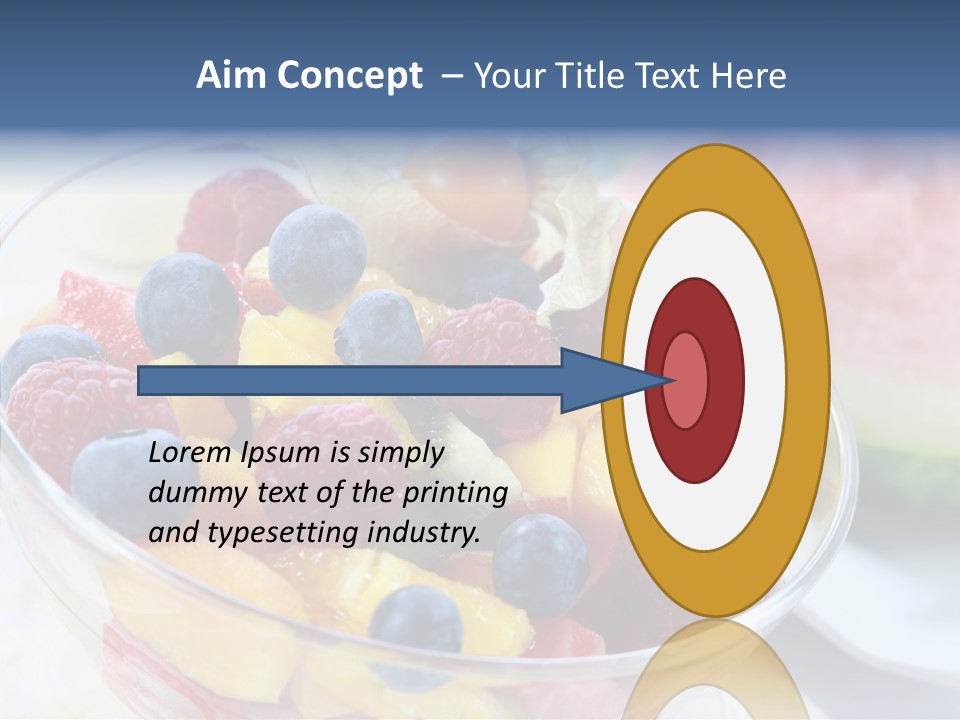 Aim Concept – Your Title Text Here

Lorem Ipsum is simply dummy text of the printing and typesetting industry.